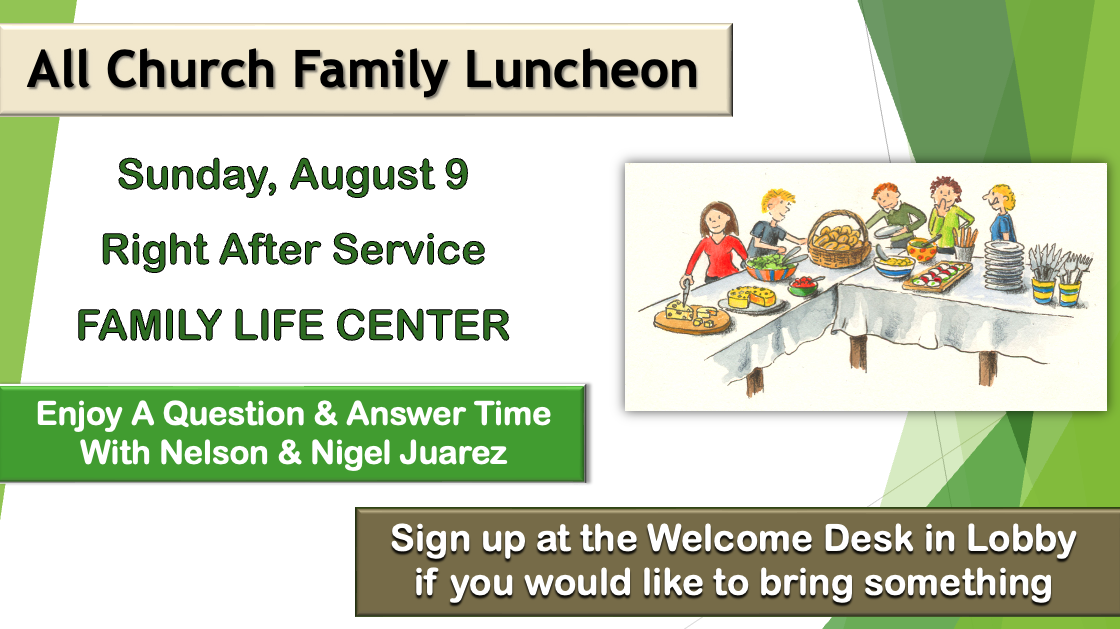 All Church Family Luncheon

Sunday, August 9

Right After Service

FAMILY LIFE CENTER

Enjoy A Question & Answer Time With Nelson & Nigel Juarez

Sign up at the Welcome Desk in Lobby if you would like to bring something